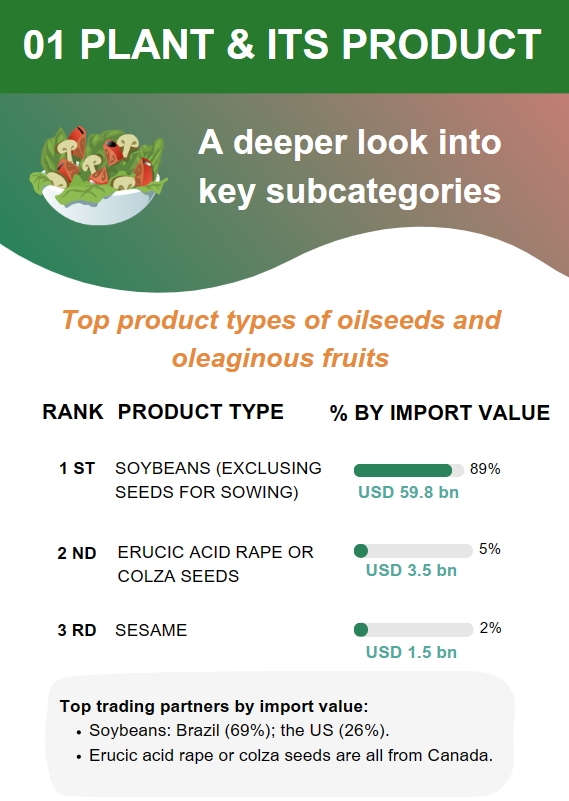 01 PLANT & ITS PRODUCT

A deeper look into key subcategories

Top product types of oilseeds and oleaginous fruits

| RANK | PRODUCT TYPE | % BY IMPORT VALUE |
|---|---|---|
| 1 ST | SOYBEANS (EXCLUSING SEEDS FOR SOWING) | 89% USD 59.8 bn |
| 2 ND | ERUCIC ACID RAPE OR COLZA SEEDS | 5% USD 3.5 bn |
| 3 RD | SESAME | 2% USD 1.5 bn |

Top trading partners by import value:
• Soybeans: Brazil (69%); the US (26%).
• Erucic acid rape or colza seeds are all from Canada.